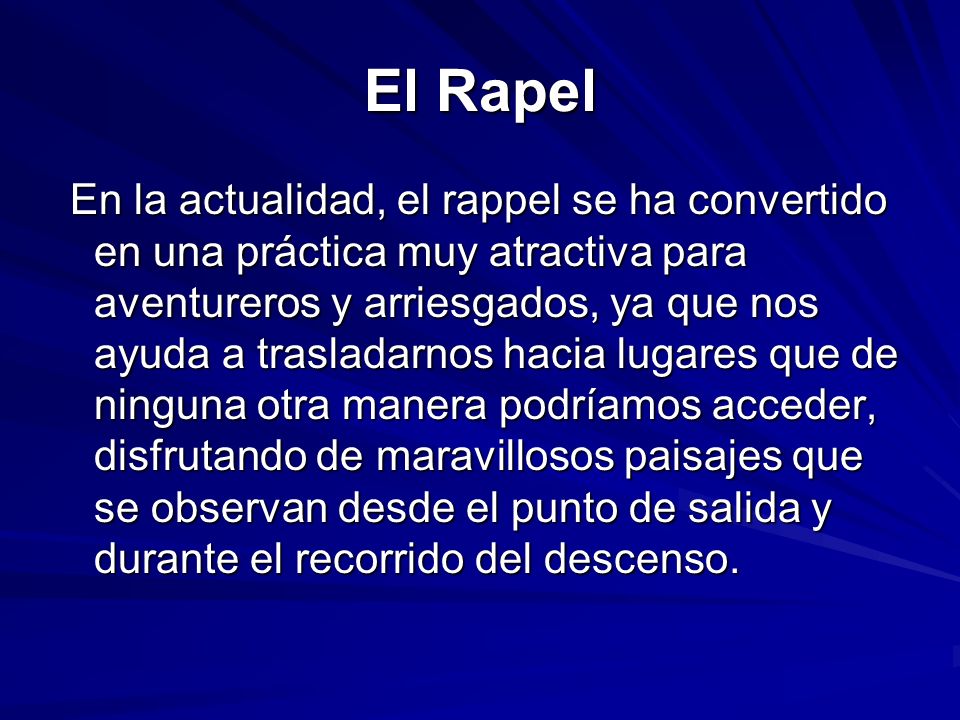 El Rapel

En la actualidad, el rappel se ha convertido en una práctica muy atractiva para aventureros y arriesgados, ya que nos ayuda a trasladarnos hacia lugares que de ninguna otra manera podríamos acceder, disfrutando de maravillosos paisajes que se observan desde el punto de salida y durante el recorrido del descenso.